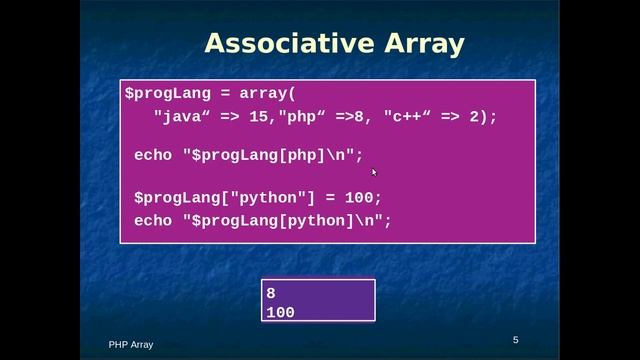 Associative Array

$progLang = array(
"java“ => 15,"php“ =>8, "c++“ => 2);

echo "$progLang[php]\n";

$progLang["python"] = 100;
echo "$progLang[python]\n";

8
100

PHP Array

5